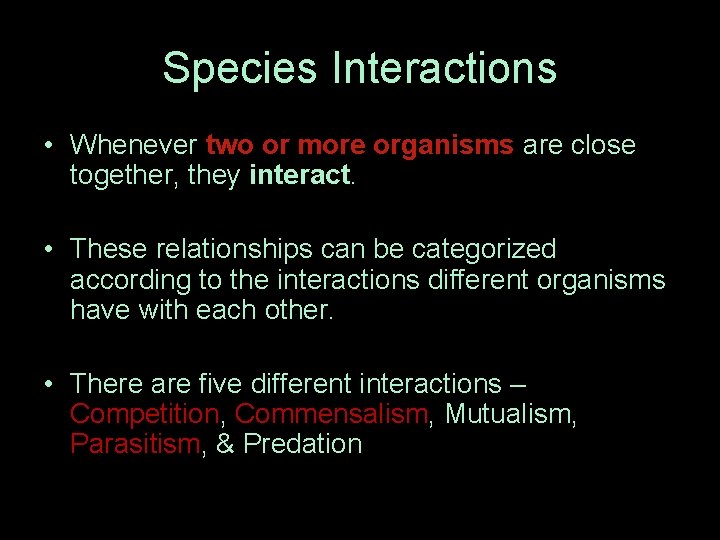 Species Interactions

• Whenever two or more organisms are close together, they interact.

• These relationships can be categorized according to the interactions different organisms have with each other.

• There are five different interactions – Competition, Commensalism, Mutualism, Parasitism, & Predation